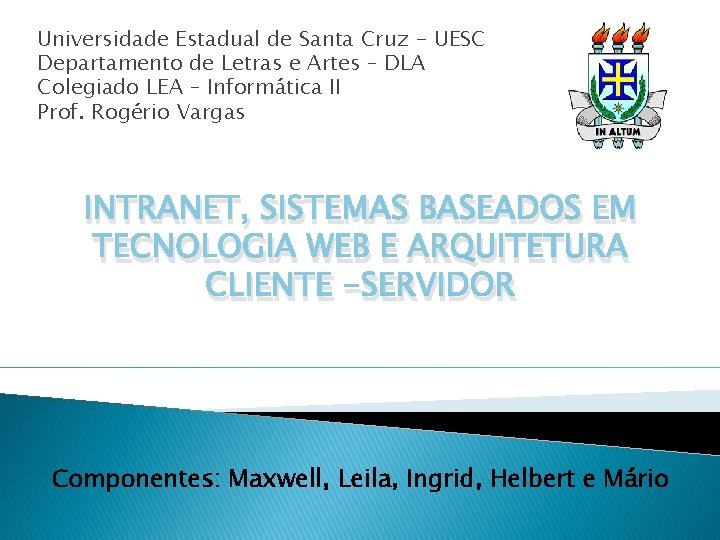 Universidade Estadual de Santa Cruz – UESC
Departamento de Letras e Artes – DLA
Colegiado LEA – Informática II
Prof. Rogério Vargas

IN ALTUM

INTRANET, SISTEMAS BASEADOS EM TECNOLOGIA WEB E ARQUITETURA CLIENTE –SERVIDOR

Componentes: Maxwell, Leila, Ingrid, Helbert e Mário